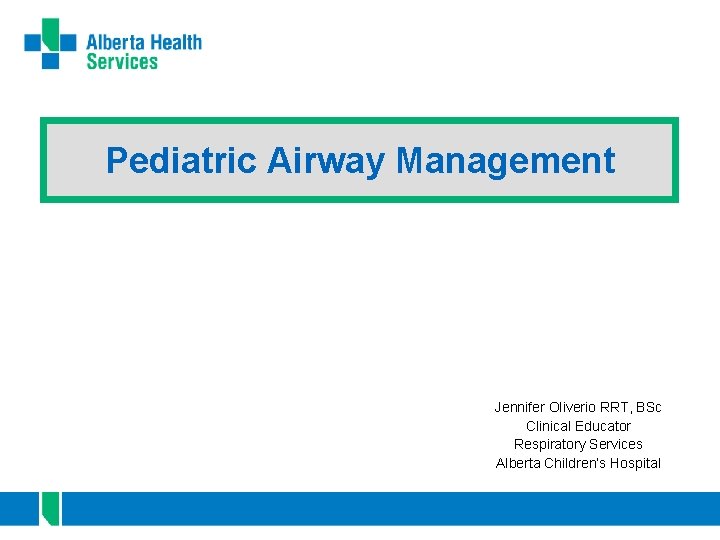 Alberta Health Services

Pediatric Airway Management

Jennifer Oliverio RRT, BSc
Clinical Educator
Respiratory Services
Alberta Children's Hospital